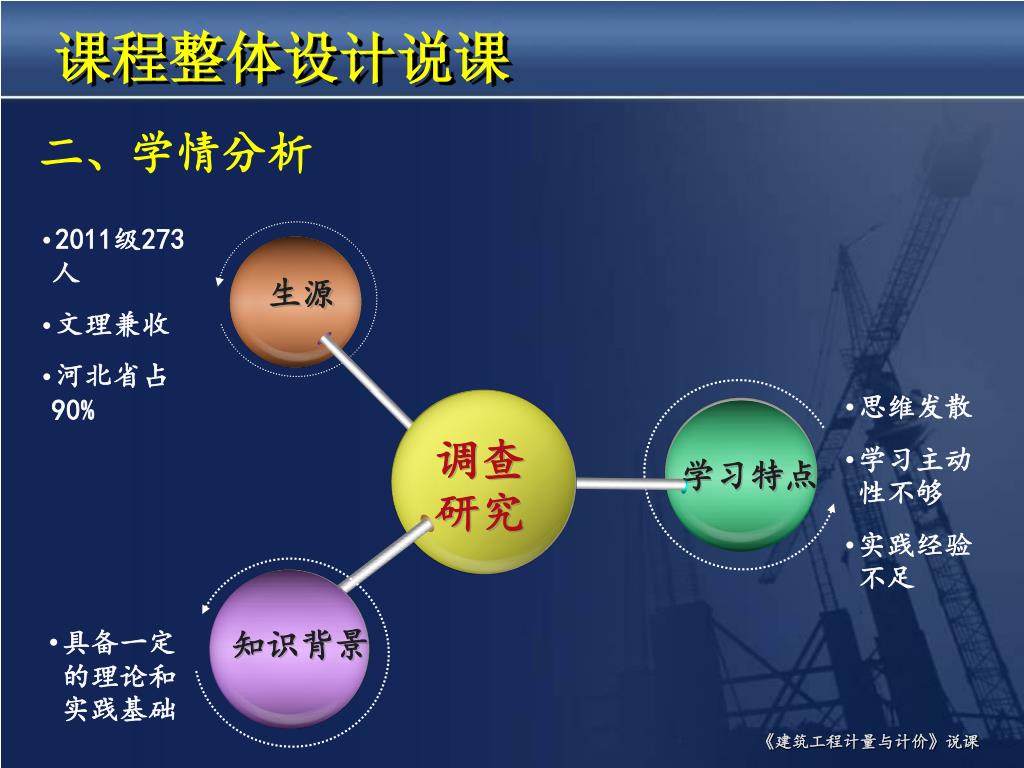 课程整体设计说课

二、学情分析

•2011级273人

•文理兼收

•河北省占90%

生源

调查研究

学习特点

•思维发散

•学习主动性不够

•实践经验不足

知识背景

•具备一定的理论和实践基础

《建筑工程计量与计价》说课